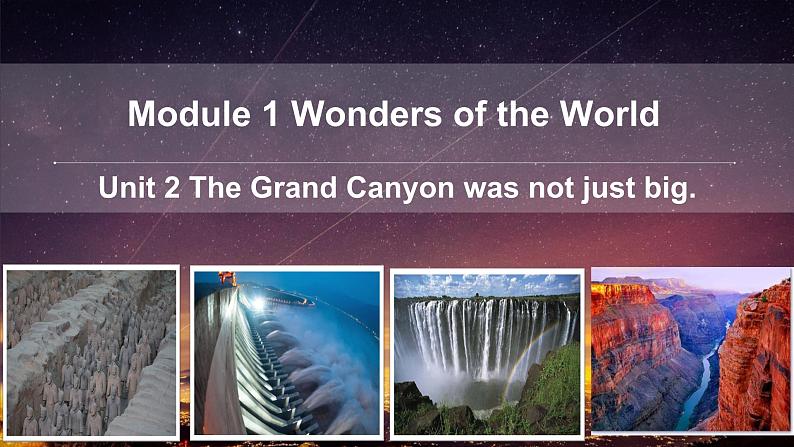 Module 1 Wonders of the World

Unit 2 The Grand Canyon was not just big.